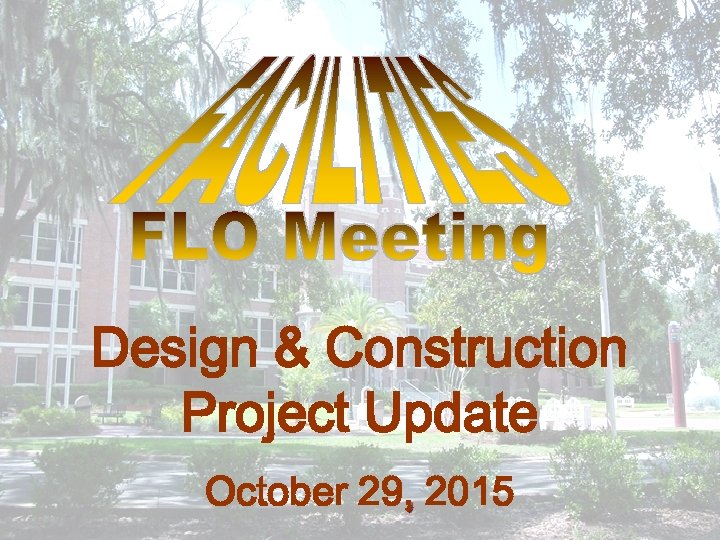 FACILITIES
FLO Meeting

Design & Construction Project Update

October 29, 2015